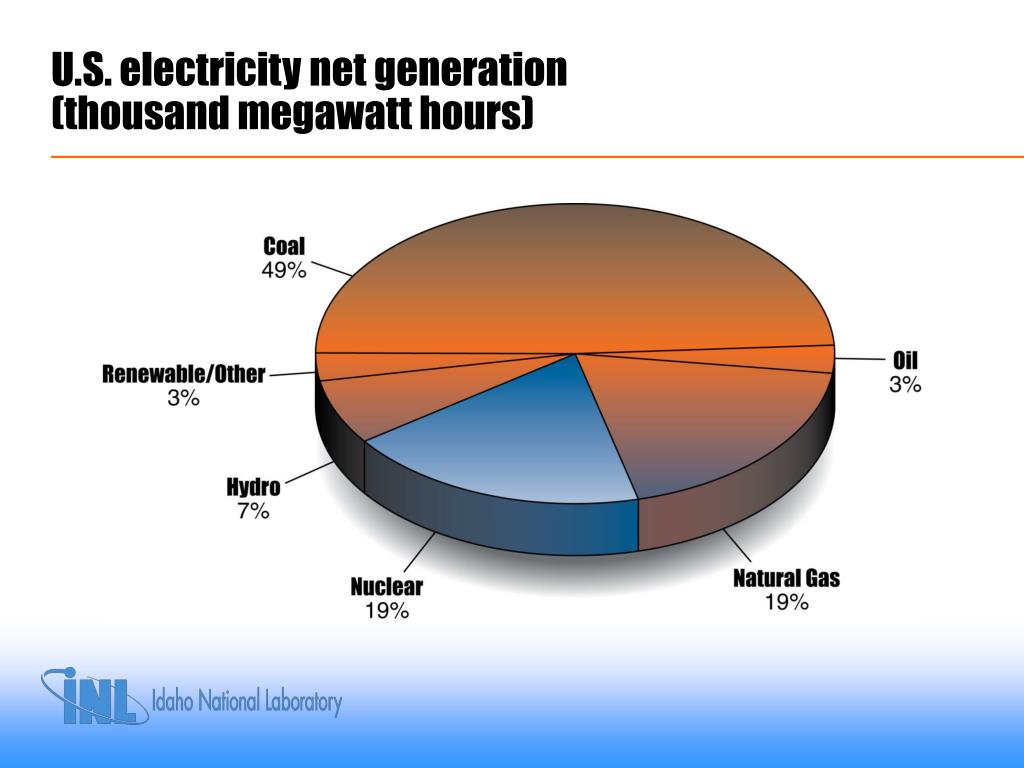 U.S. electricity net generation (thousand megawatt hours)

Coal
49%

Renewable/Other
3%

Hydro
7%

Nuclear
19%

Natural Gas
19%

Oil
3%

INL Idaho National Laboratory